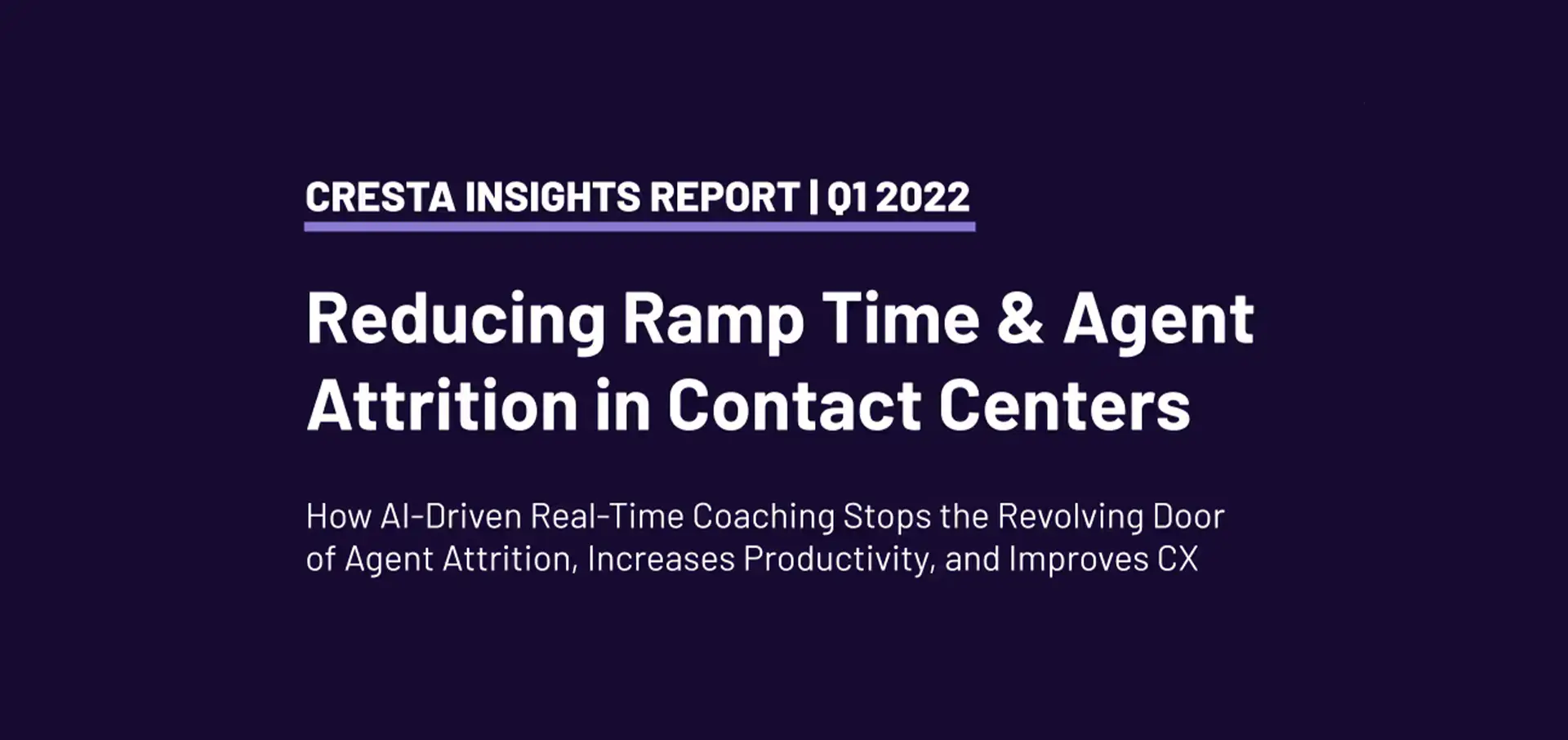 CRESTA INSIGHTS REPORT | Q1 2022

Reducing Ramp Time & Agent Attrition in Contact Centers

How AI-Driven Real-Time Coaching Stops the Revolving Door of Agent Attrition, Increases Productivity, and Improves CX